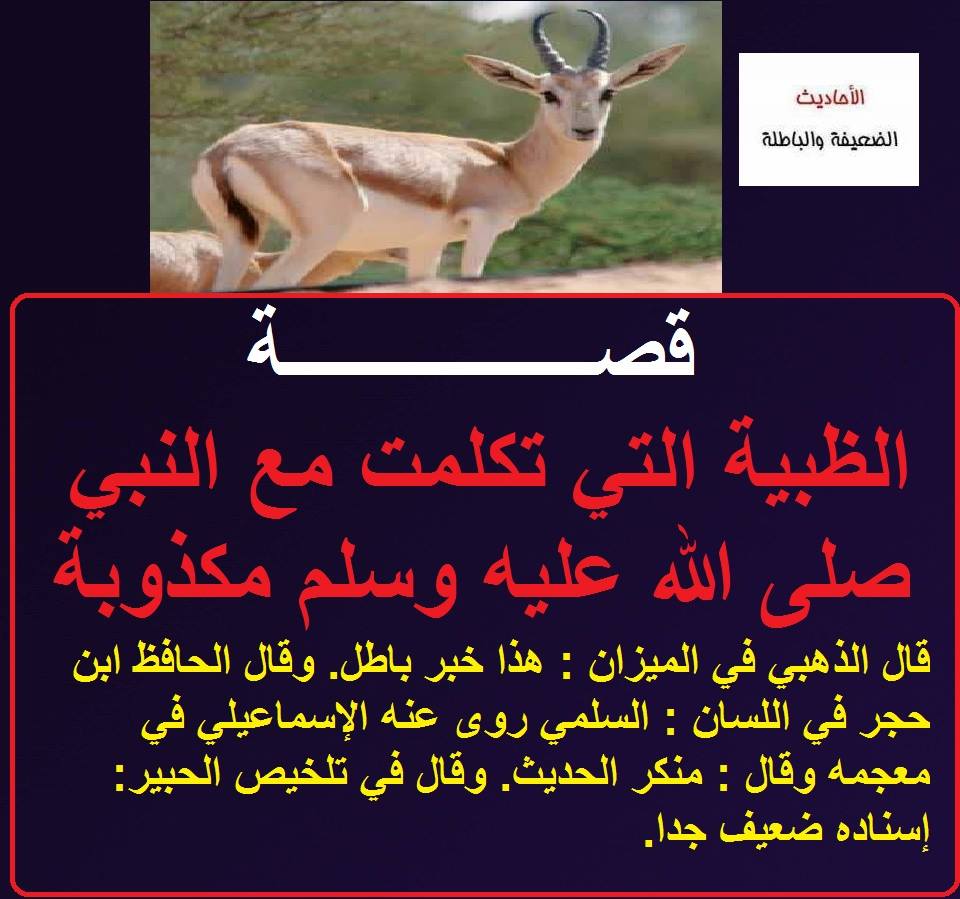 الأحاديث
الضعيفة والباطلة

قصـــــــة

الظبية التي تكلمت مع النبي صلى الله عليه وسلم مكذوبة

قال الذهبي في الميزان : هذا خبر باطل. وقال الحافظ ابن حجر في اللسان : السلمي روى عنه الإسماعيلي في معجمه وقال : منكر الحديث. وقال في تلخيص الحبير: إسناده ضعيف جدا.